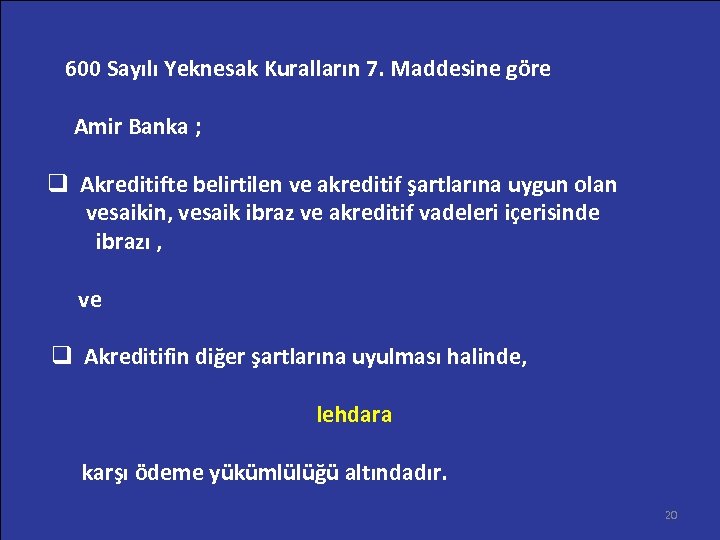 600 Sayılı Yeknesak Kuralların 7. Maddesine göre

Amir Banka ;

❑ Akreditifte belirtilen ve akreditif şartlarına uygun olan vesaikin, vesaik ibraz ve akreditif vadeleri içerisinde ibrazı ,

ve

❑ Akreditifin diğer şartlarına uyulması halinde,

lehdara

karşı ödeme yükümlülüğü altındadır.

20